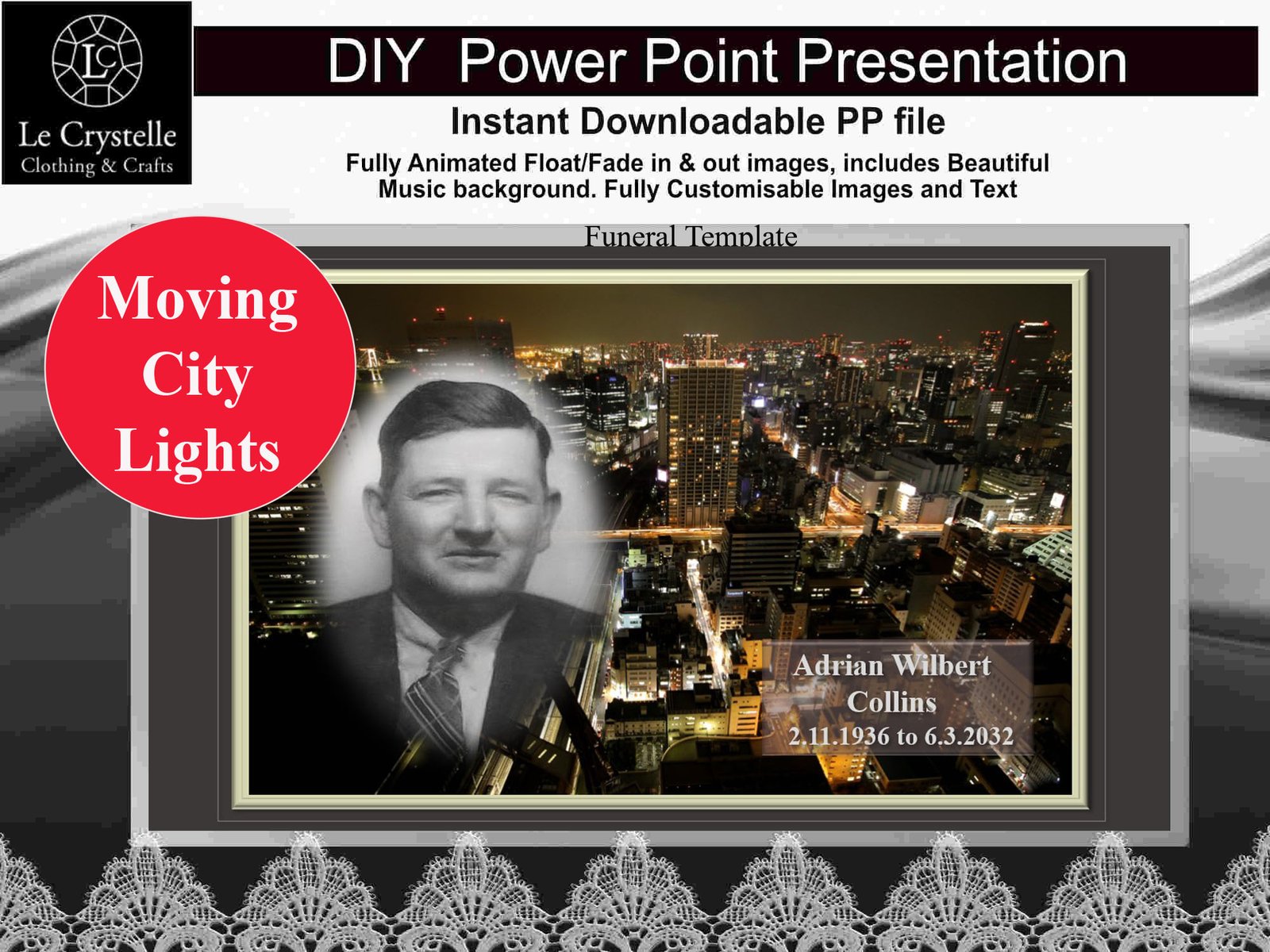 LC
Le Crystelle
Clothing & Crafts

DIY Power Point Presentation

Instant Downloadable PP file

Fully Animated Float/Fade in & out images, includes Beautiful Music background. Fully Customisable Images and Text

Funeral Template

Moving City Lights

Adrian Wilbert Collins
2.11.1936 to 6.3.2032